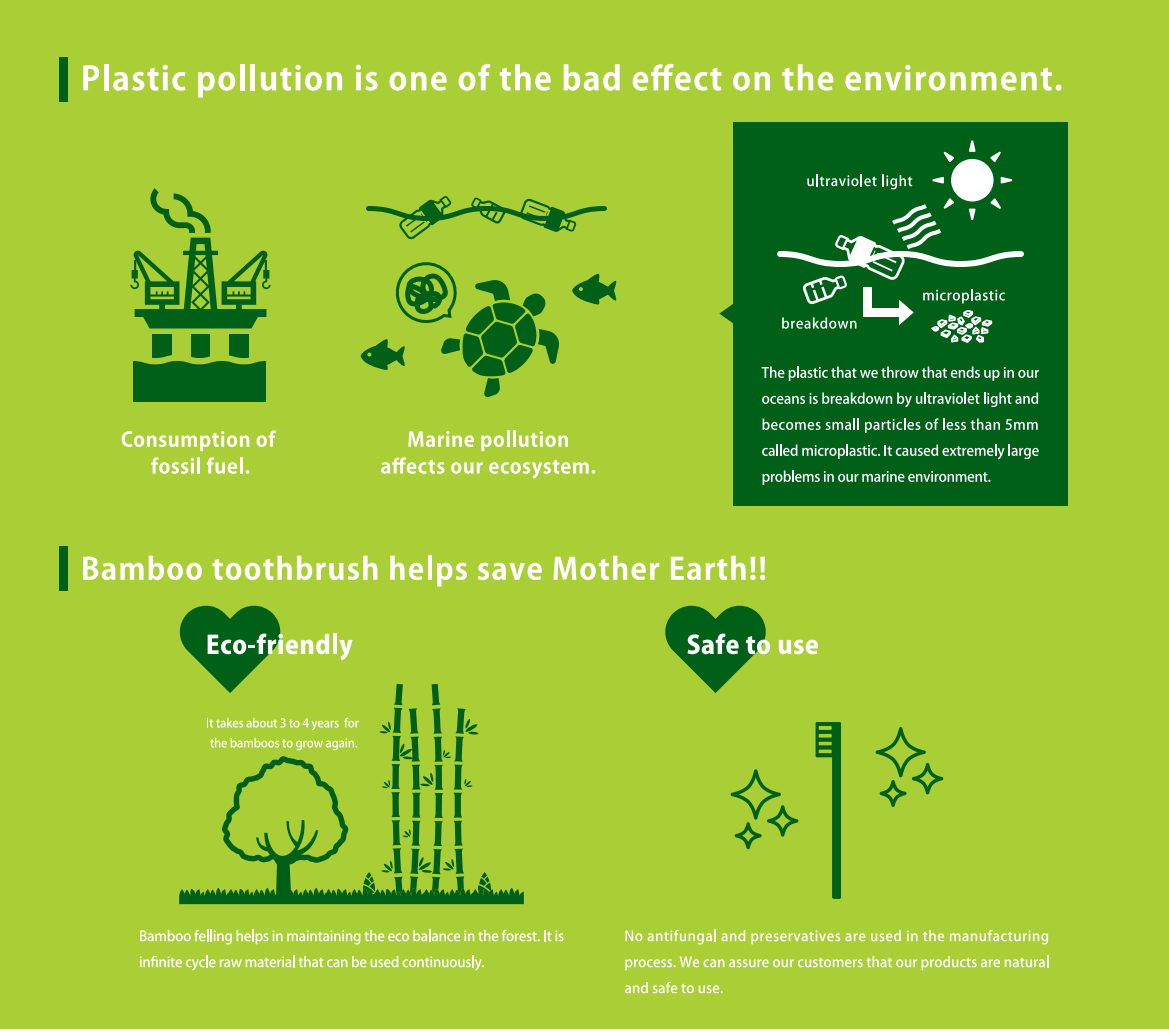 Plastic pollution is one of the bad effect on the environment.

Consumption of fossil fuel.

Marine pollution affects our ecosystem.

ultraviolet light

breakdown

microplastic

The plastic that we throw that ends up in our oceans is breakdown by ultraviolet light and becomes small particles of less than 5mm called microplastic. It caused extremely large problems in our marine environment.

Bamboo toothbrush helps save Mother Earth!!

Eco-friendly

It takes about 3 to 4 years for the bamboos to grow again.

Bamboo felling helps in maintaining the eco balance in the forest. It is infinite cycle raw material that can be used continuously.

Safe to use

No antifungal and preservatives are used in the manufacturing process. We can assure our customers that our products are natural and safe to use.